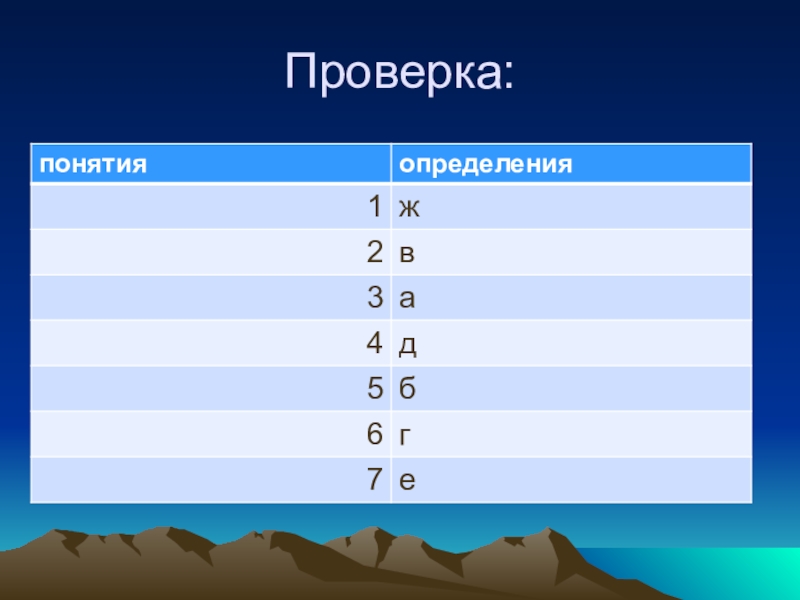 Проверка:

| понятия | определения |
|---|---|
| 1 | ж |
| 2 | в |
| 3 | а |
| 4 | д |
| 5 | б |
| 6 | г |
| 7 | е |